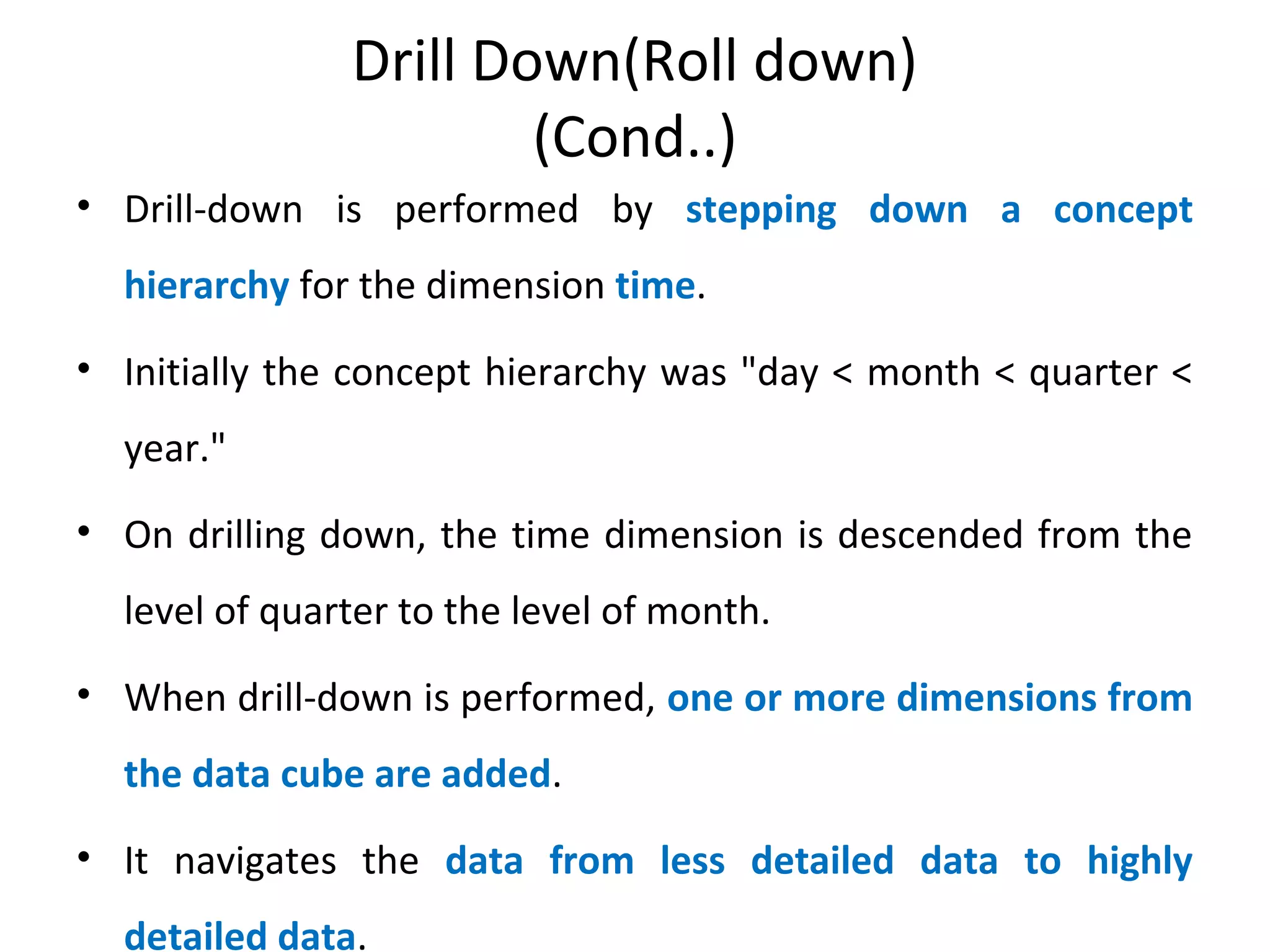 Drill Down(Roll down)
(Cond..)

• Drill-down is performed by stepping down a concept hierarchy for the dimension time.

• Initially the concept hierarchy was "day < month < quarter < year."

• On drilling down, the time dimension is descended from the level of quarter to the level of month.

• When drill-down is performed, one or more dimensions from the data cube are added.

• It navigates the data from less detailed data to highly detailed data.